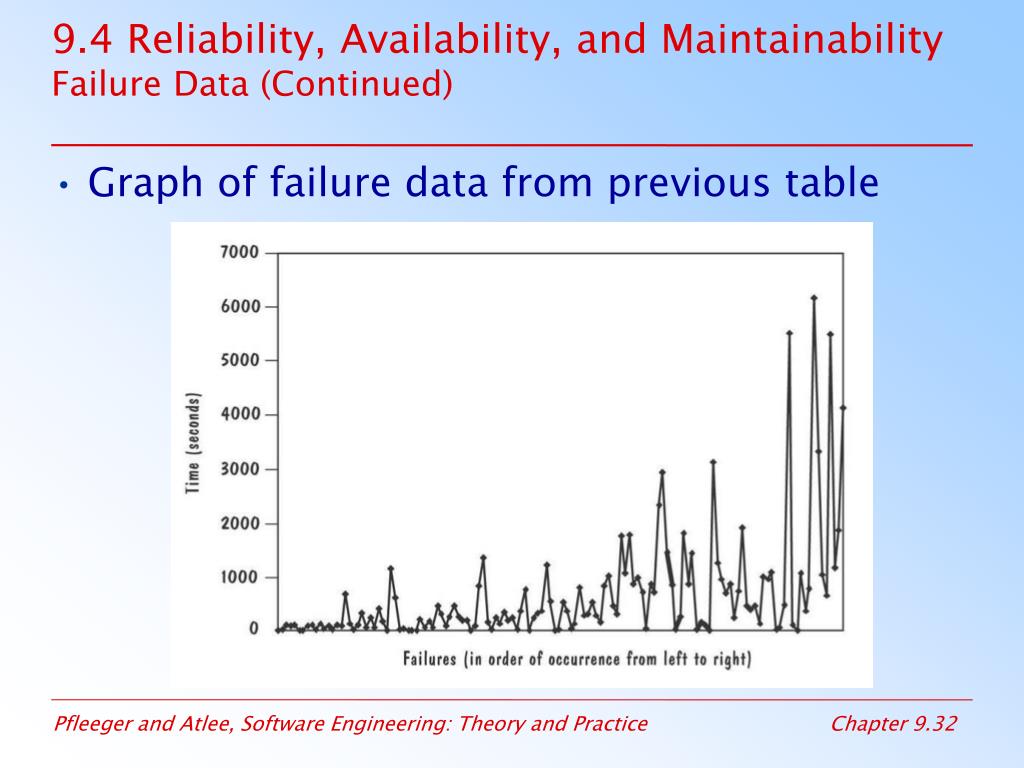 9.4 Reliability, Availability, and Maintainability
Failure Data (Continued)

• Graph of failure data from previous table

7000
6000
5000
4000
3000
2000
1000
0

Time (seconds)

Failures (in order of occurrence from left to right)

Pfleeger and Atlee, Software Engineering: Theory and Practice

Chapter 9.32